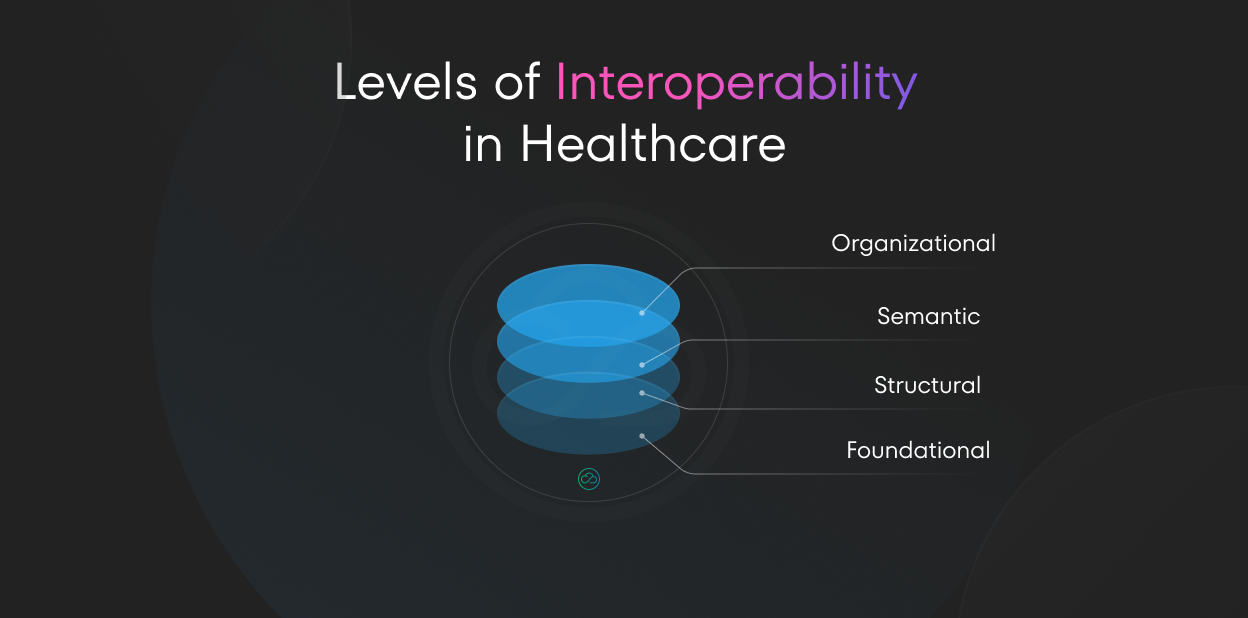 Levels of Interoperability in Healthcare

Organizational

Semantic

Structural

Foundational